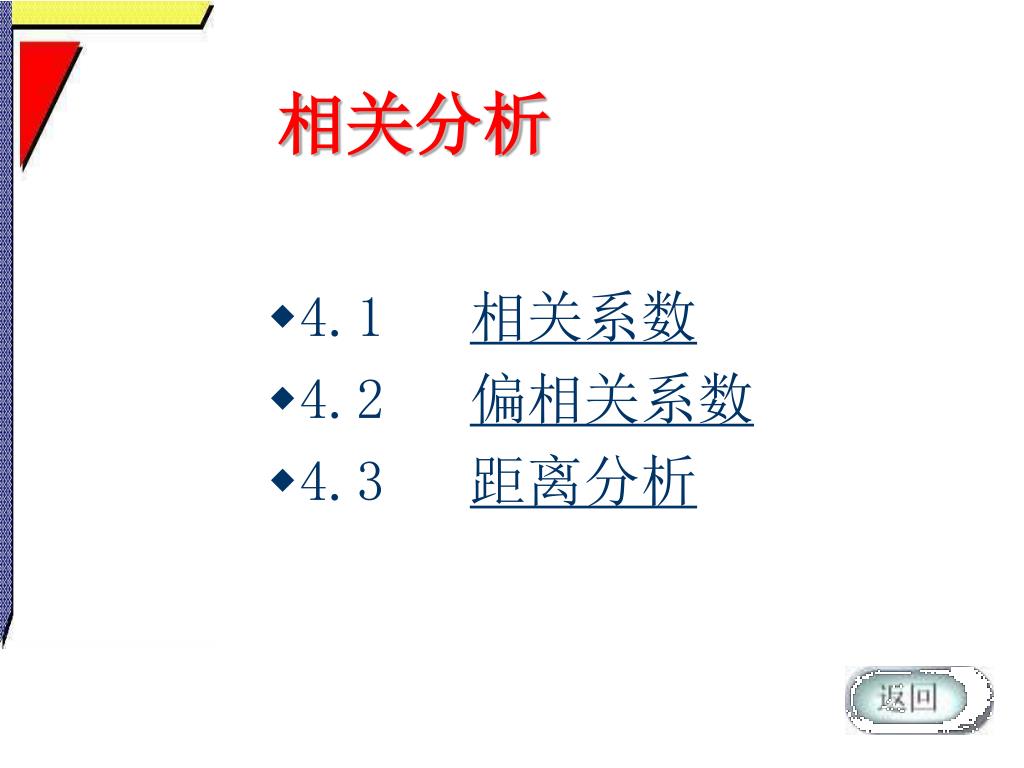 相关分析

◆4.1　相关系数
◆4.2　偏相关系数
◆4.3　距离分析

返回